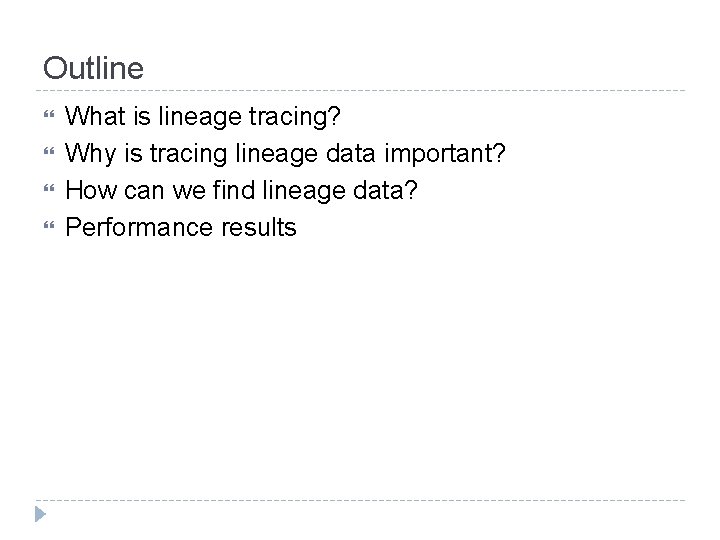 Outline

What is lineage tracing?
Why is tracing lineage data important?
How can we find lineage data?
Performance results